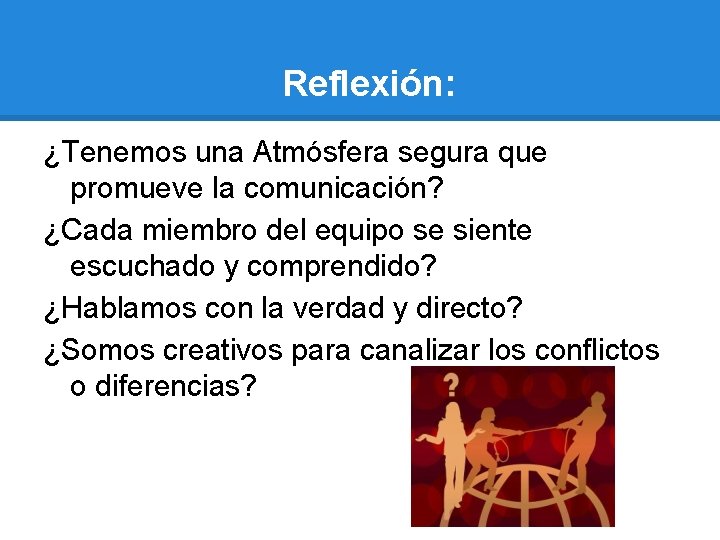 Reflexión:

¿Tenemos una Atmósfera segura que promueve la comunicación?

¿Cada miembro del equipo se siente escuchado y comprendido?

¿Hablamos con la verdad y directo?

¿Somos creativos para canalizar los conflictos o diferencias?

?